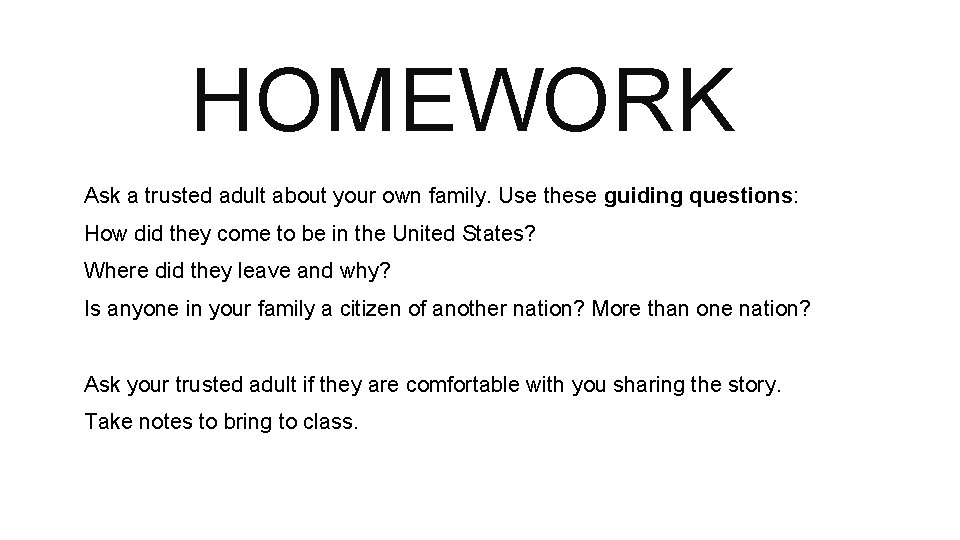 HOMEWORK

Ask a trusted adult about your own family. Use these guiding questions:
How did they come to be in the United States?
Where did they leave and why?
Is anyone in your family a citizen of another nation? More than one nation?

Ask your trusted adult if they are comfortable with you sharing the story.
Take notes to bring to class.